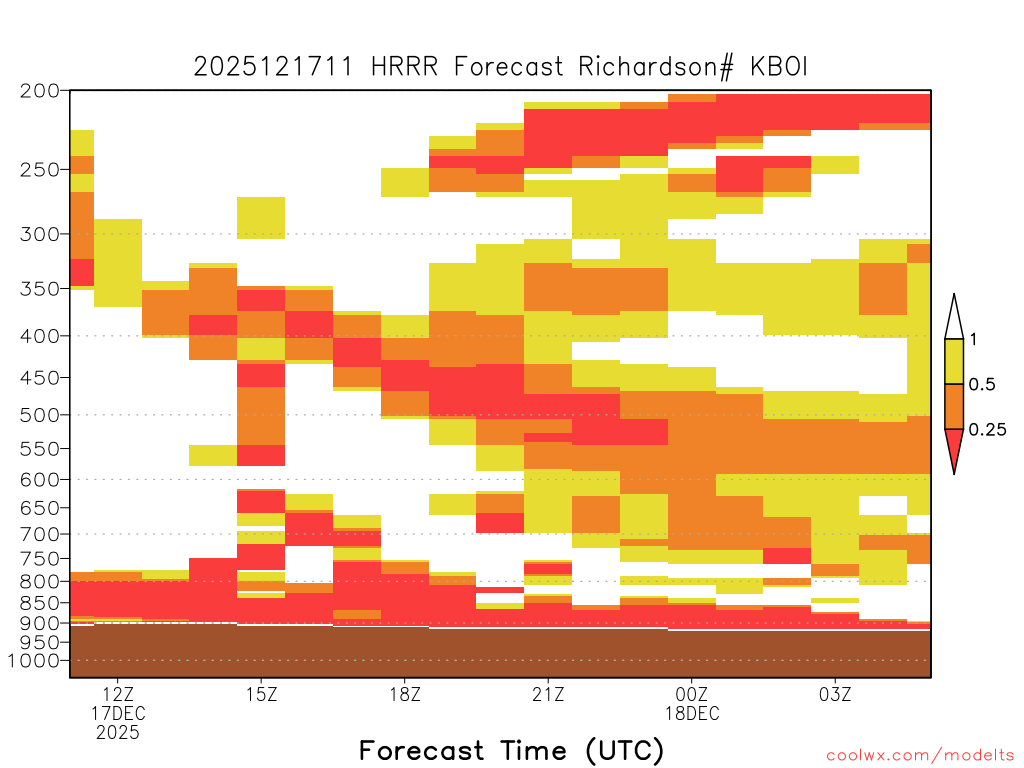 2025121711 HRRR Forecast Richardson# KBOI

200
250
300
350
400
450
500
550
600
650
700
750
800
850
900
950
1000

1
0.5
0.25

12Z
17DEC
2025
15Z
18Z
21Z
00Z
18DEC
03Z

Forecast Time (UTC)

coolwx.com/modelts